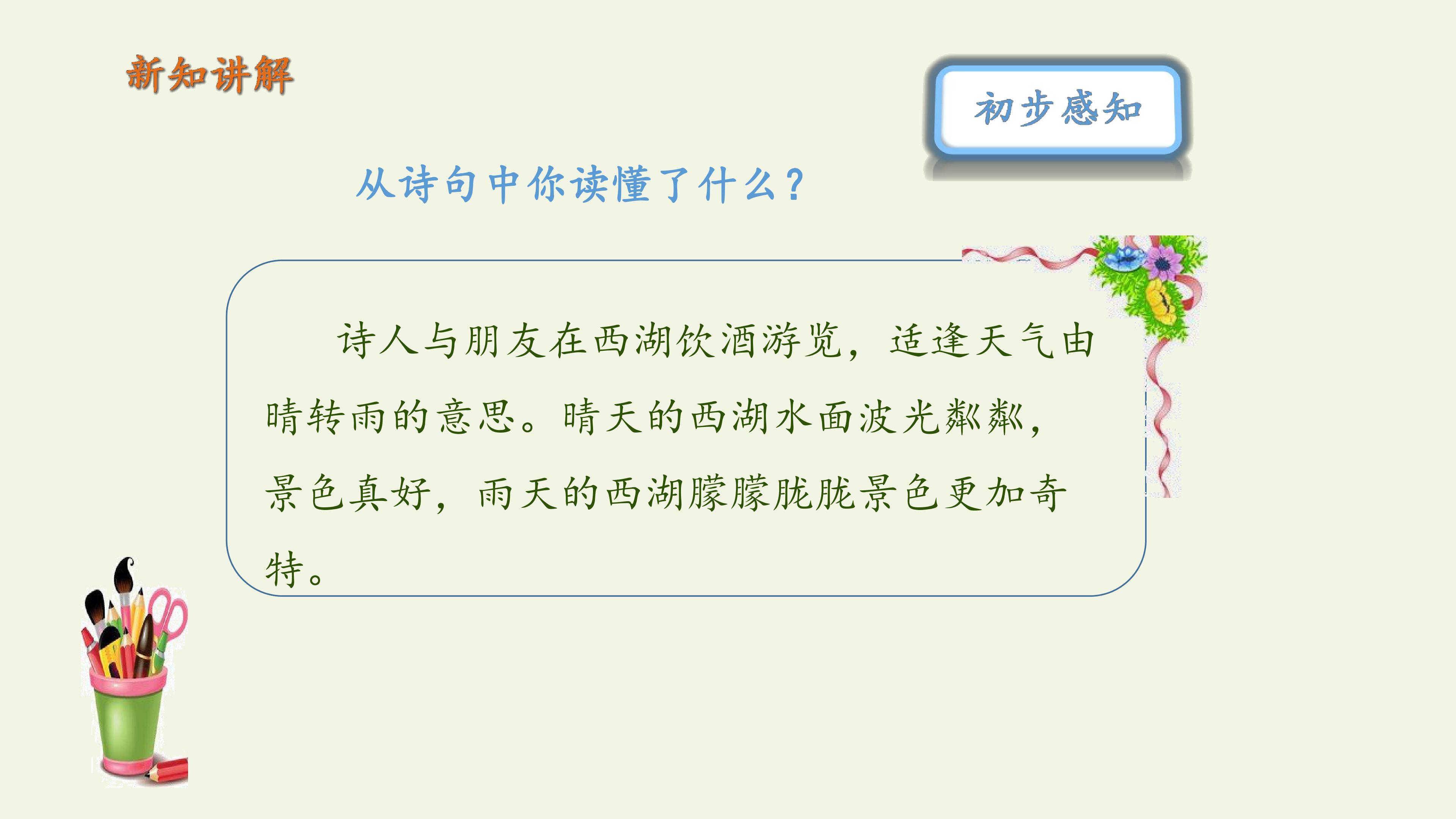 新知讲解

初步感知

从诗句中你读懂了什么？

诗人与朋友在西湖饮酒游览，适逢天气由晴转雨的意思。晴天的西湖水面波光粼粼，景色真好，雨天的西湖朦朦胧胧景色更加奇特。